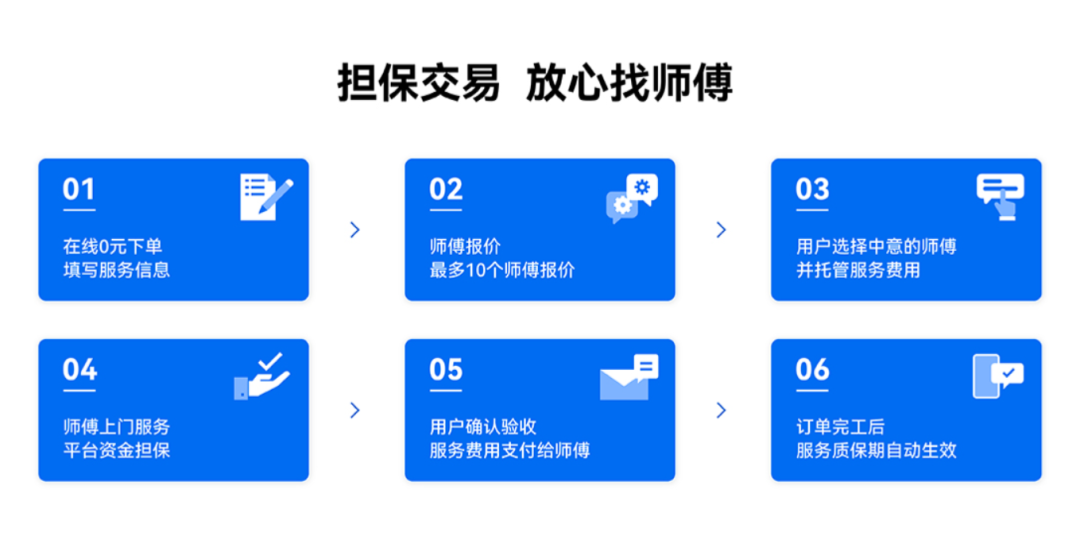 担保交易 放心找师傅

01
在线0元下单
填写服务信息

02
师傅报价
最多10个师傅报价

03
用户选择中意的师傅
并托管服务费用

04
师傅上门服务
平台资金担保

05
用户确认验收
服务费用支付给师傅

06
订单完工后
服务质保期自动生效